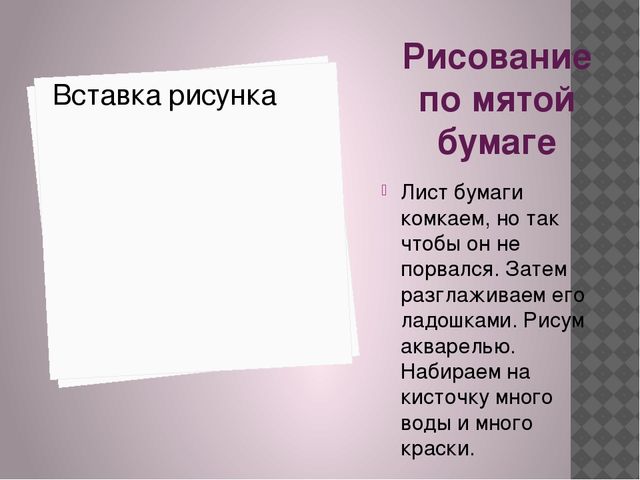 Вставка рисунка

Рисование по мятой бумаге

Лист бумаги комкаем, но так чтобы он не порвался. Затем разглаживаем его ладошками. Рисум акварелью. Набираем на кисточку много воды и много краски.